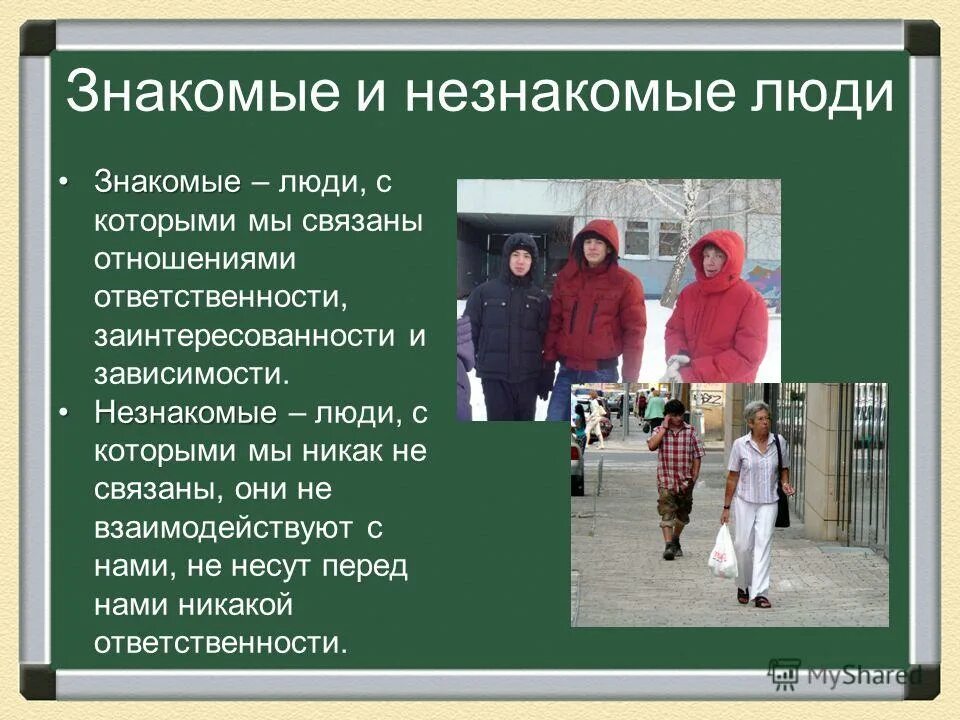 Знакомые и незнакомые люди

• Знакомые – люди, с которыми мы связаны отношениями ответственности, заинтересованности и зависимости.
• Незнакомые – люди, с которыми мы никак не связаны, они не взаимодействуют с нами, не несут перед нами никакой ответственности.

MyShared